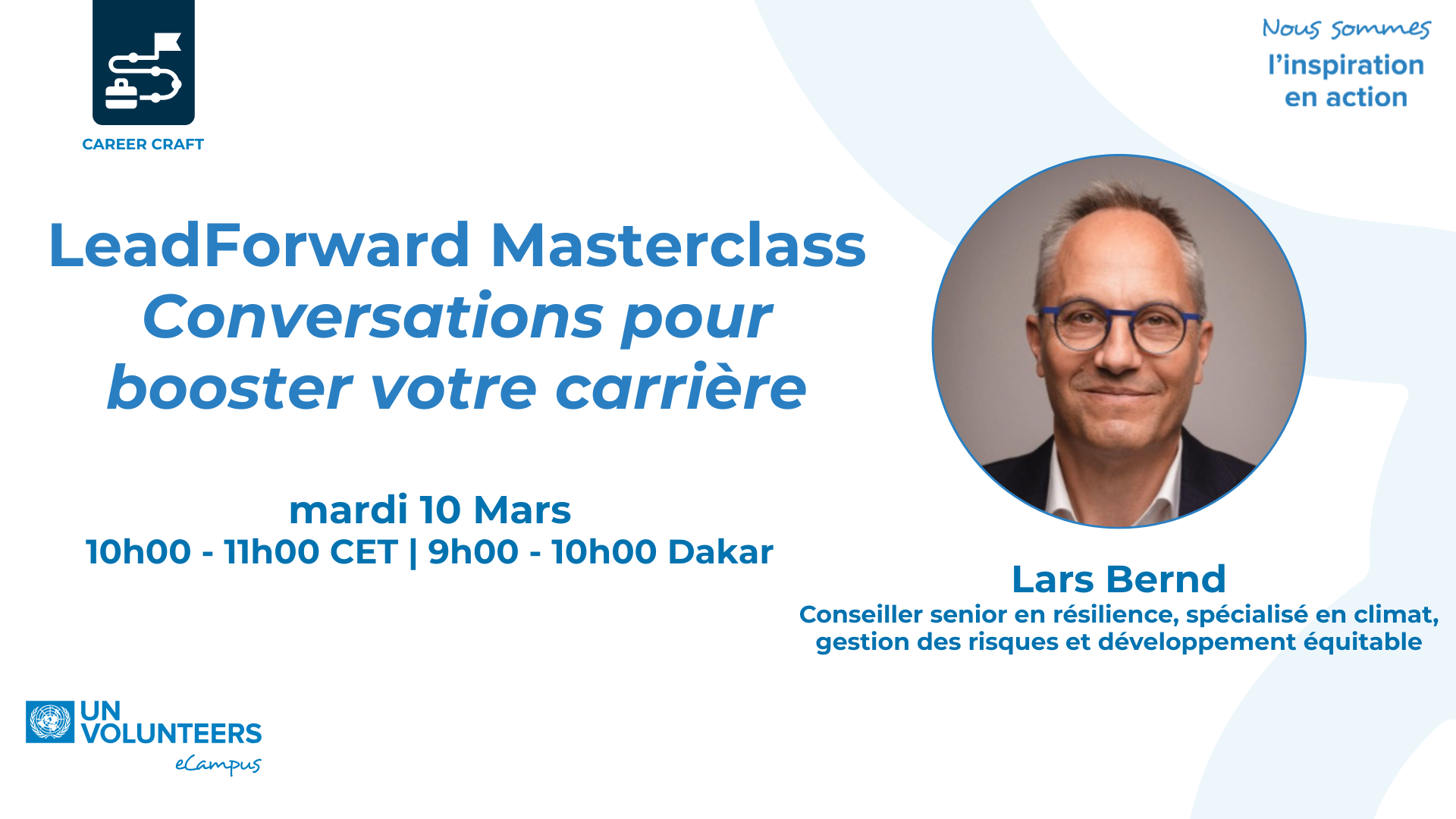 CAREER CRAFT

Nous sommes
l'inspiration
en action

LeadForward Masterclass
Conversations pour booster votre carrière

mardi 10 Mars
10h00 - 11h00 CET | 9h00 - 10h00 Dakar

Lars Bernd
Conseiller senior en résilience, spécialisé en climat, gestion des risques et développement équitable

UN VOLUNTEERS
eCampus